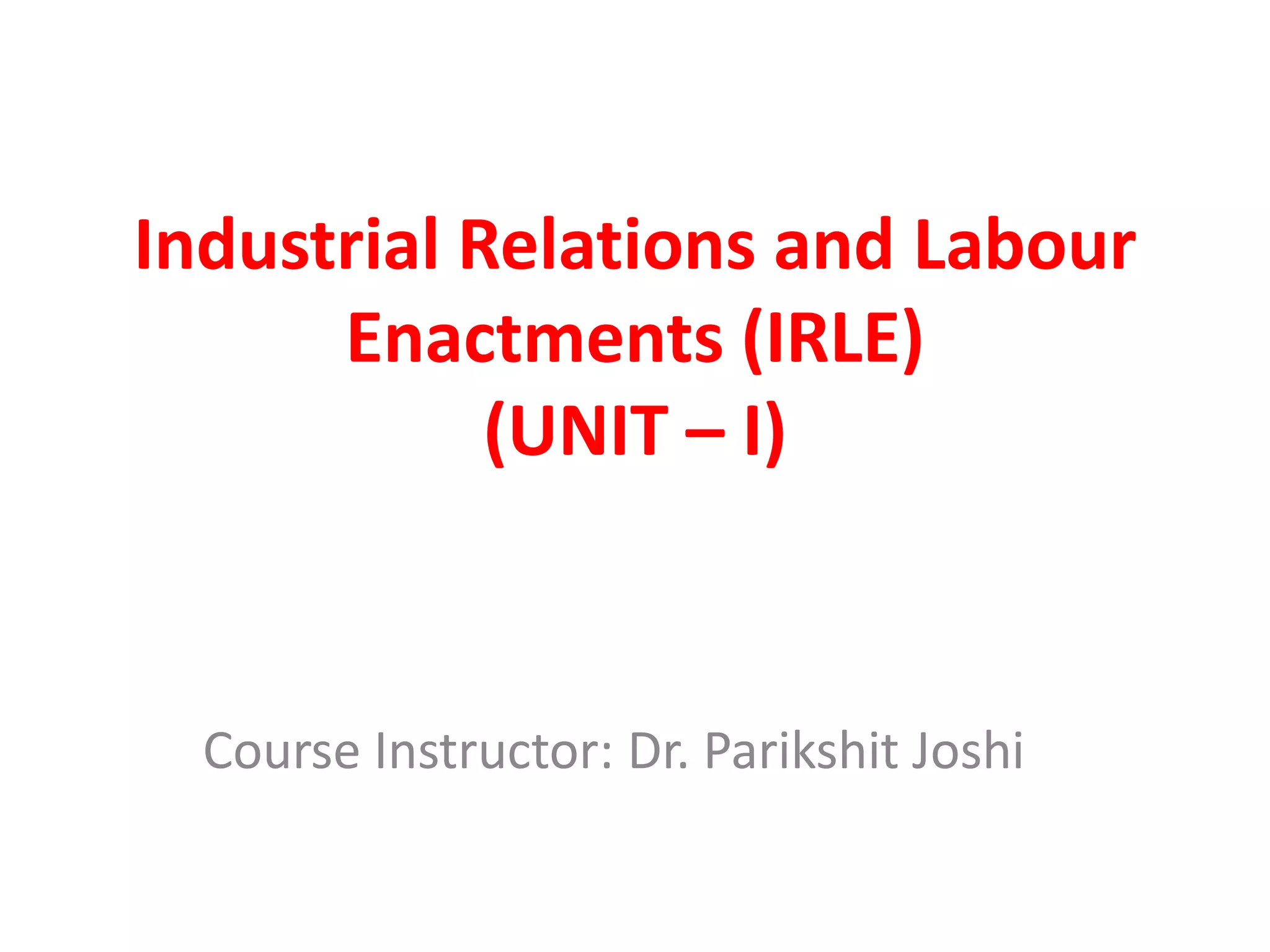 Industrial Relations and Labour Enactments (IRLE)
(UNIT – I)

Course Instructor: Dr. Parikshit Joshi